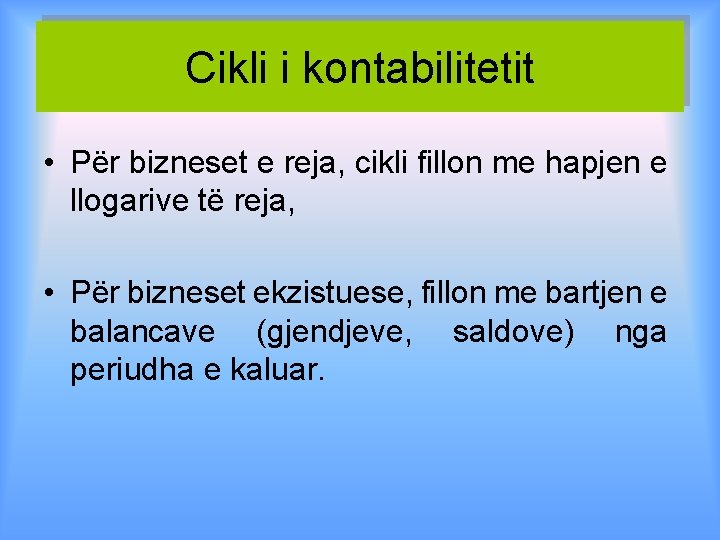 Cikli i kontabilitetit

• Për bizneset e reja, cikli fillon me hapjen e llogarive të reja,

• Për bizneset ekzistuese, fillon me bartjen e balancave (gjendjeve, saldove) nga periudha e kaluar.